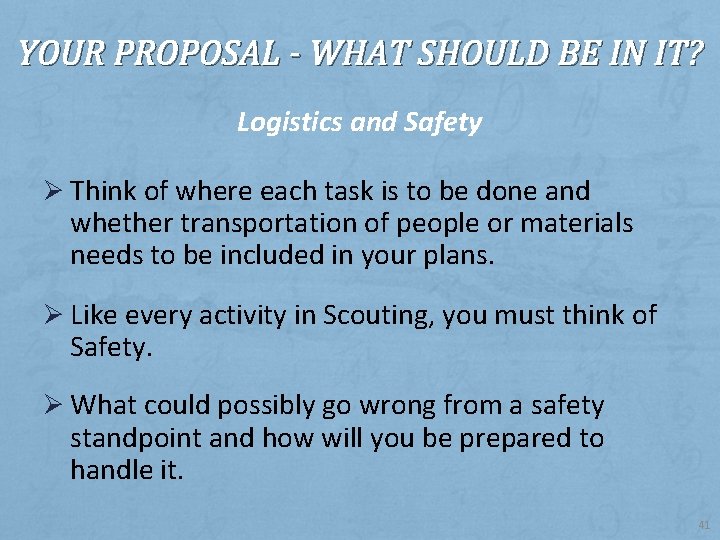 YOUR PROPOSAL - WHAT SHOULD BE IN IT?

Logistics and Safety

➢ Think of where each task is to be done and whether transportation of people or materials needs to be included in your plans.

➢ Like every activity in Scouting, you must think of Safety.

➢ What could possibly go wrong from a safety standpoint and how will you be prepared to handle it.

41